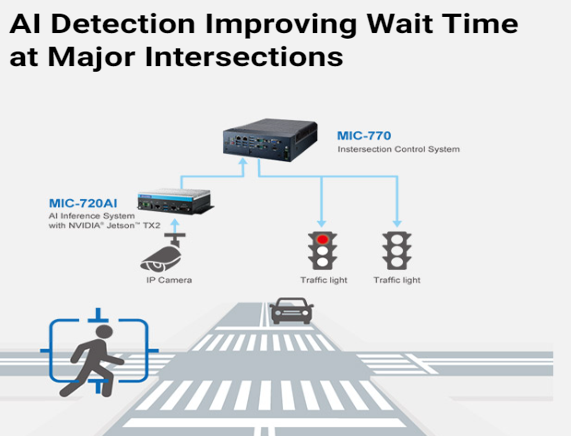 AI Detection Improving Wait Time at Major Intersections

MIC-770
Instersection Control System

MIC-720AI
AI Inference System with NVIDIA® Jetson™ TX2

IP Camera

Traffic light

Traffic light